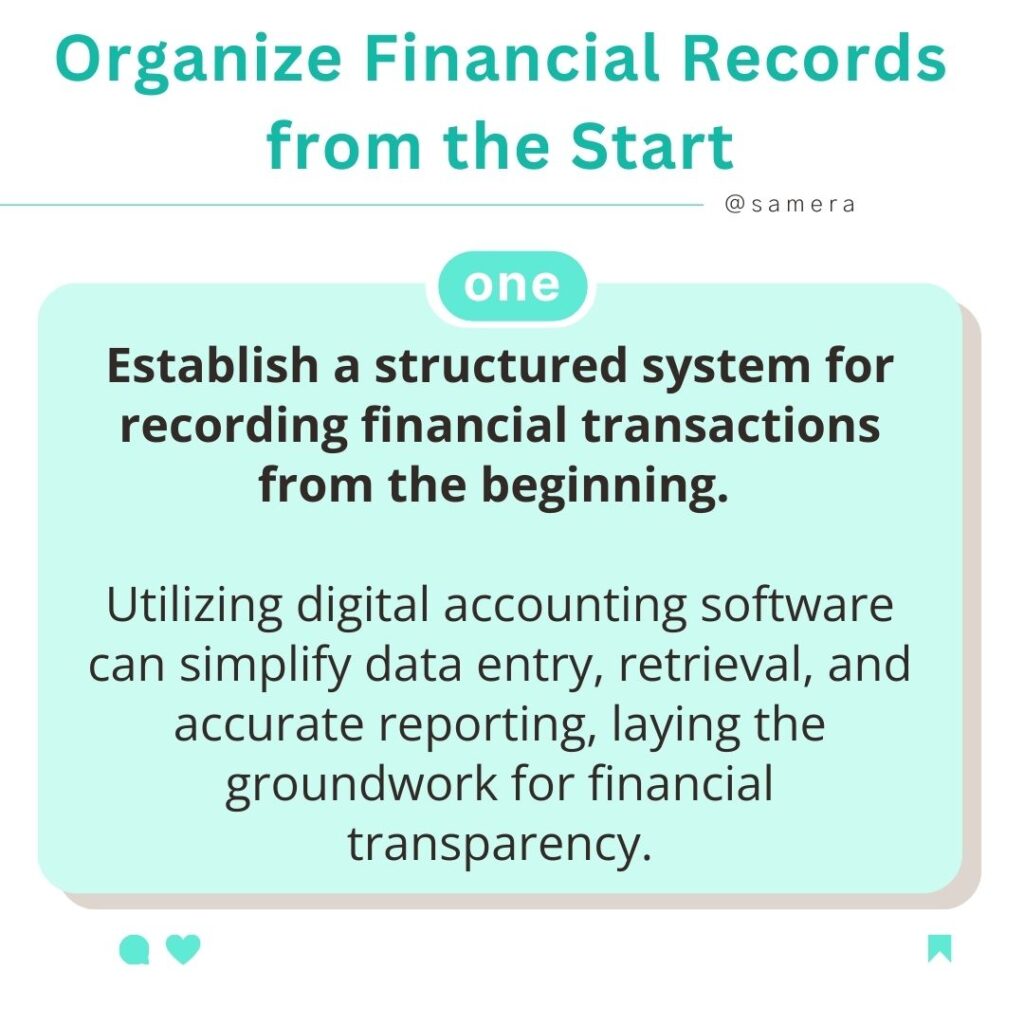 Organize Financial Records from the Start

@samera

one

Establish a structured system for recording financial transactions from the beginning.

Utilizing digital accounting software can simplify data entry, retrieval, and accurate reporting, laying the groundwork for financial transparency.